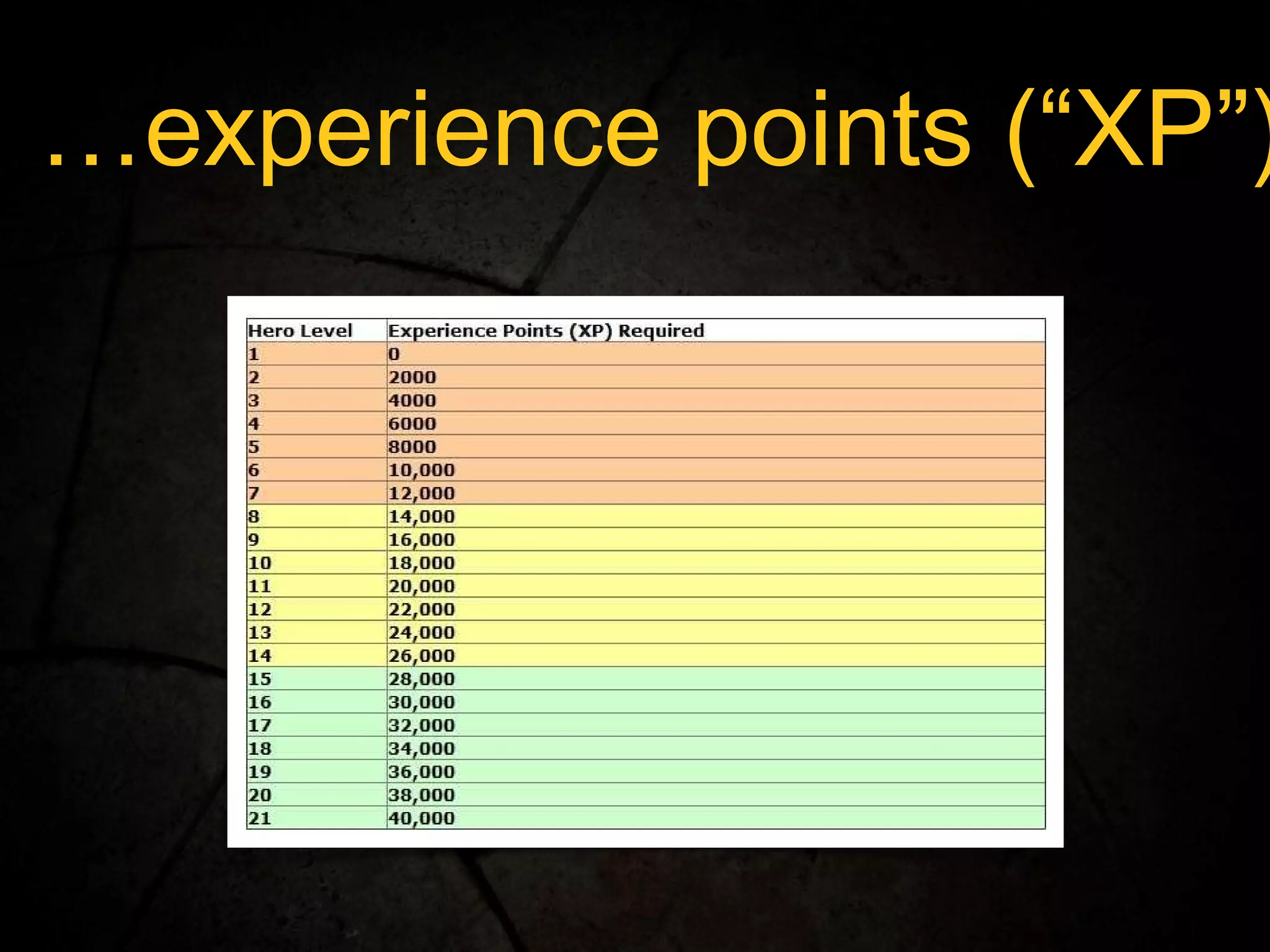 …experience points (“XP”)

| Hero Level | Experience Points (XP) Required |
|---|---|
| 1 | 0 |
| 2 | 2000 |
| 3 | 4000 |
| 4 | 6000 |
| 5 | 8000 |
| 6 | 10,000 |
| 7 | 12,000 |
| 8 | 14,000 |
| 9 | 16,000 |
| 10 | 18,000 |
| 11 | 20,000 |
| 12 | 22,000 |
| 13 | 24,000 |
| 14 | 26,000 |
| 15 | 28,000 |
| 16 | 30,000 |
| 17 | 32,000 |
| 18 | 34,000 |
| 19 | 36,000 |
| 20 | 38,000 |
| 21 | 40,000 |